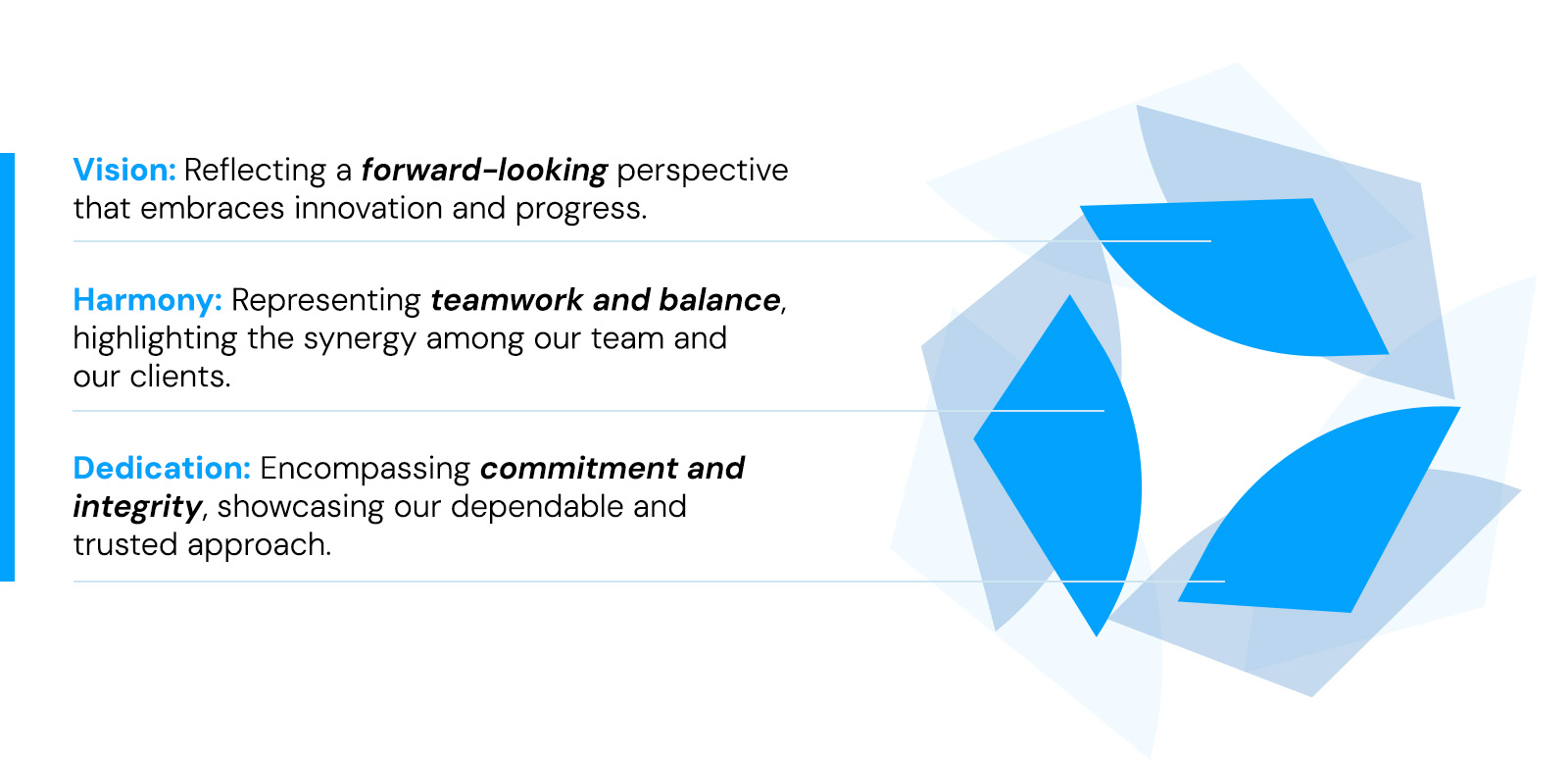 Vision: Reflecting a forward-looking perspective that embraces innovation and progress.

Harmony: Representing teamwork and balance, highlighting the synergy among our team and our clients.

Dedication: Encompassing commitment and integrity, showcasing our dependable and trusted approach.